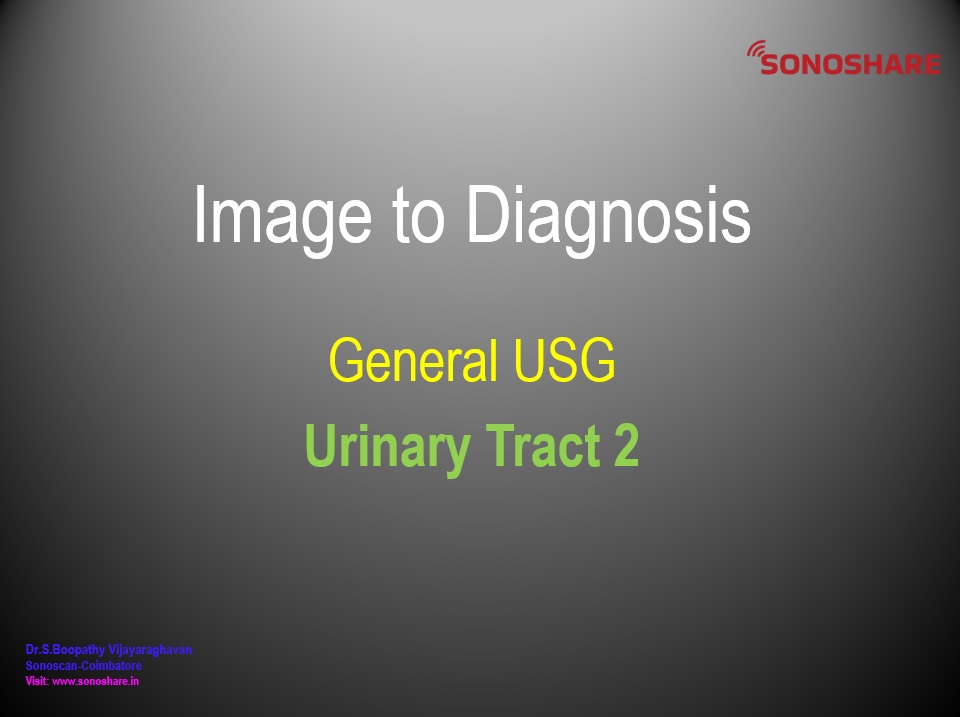 SONOSHARE

Image to Diagnosis

General USG

Urinary Tract 2

Dr.S.Boopathy Vijayaraghavan
Sonoscan-Coimbatore
Visit: www.sonoshare.in